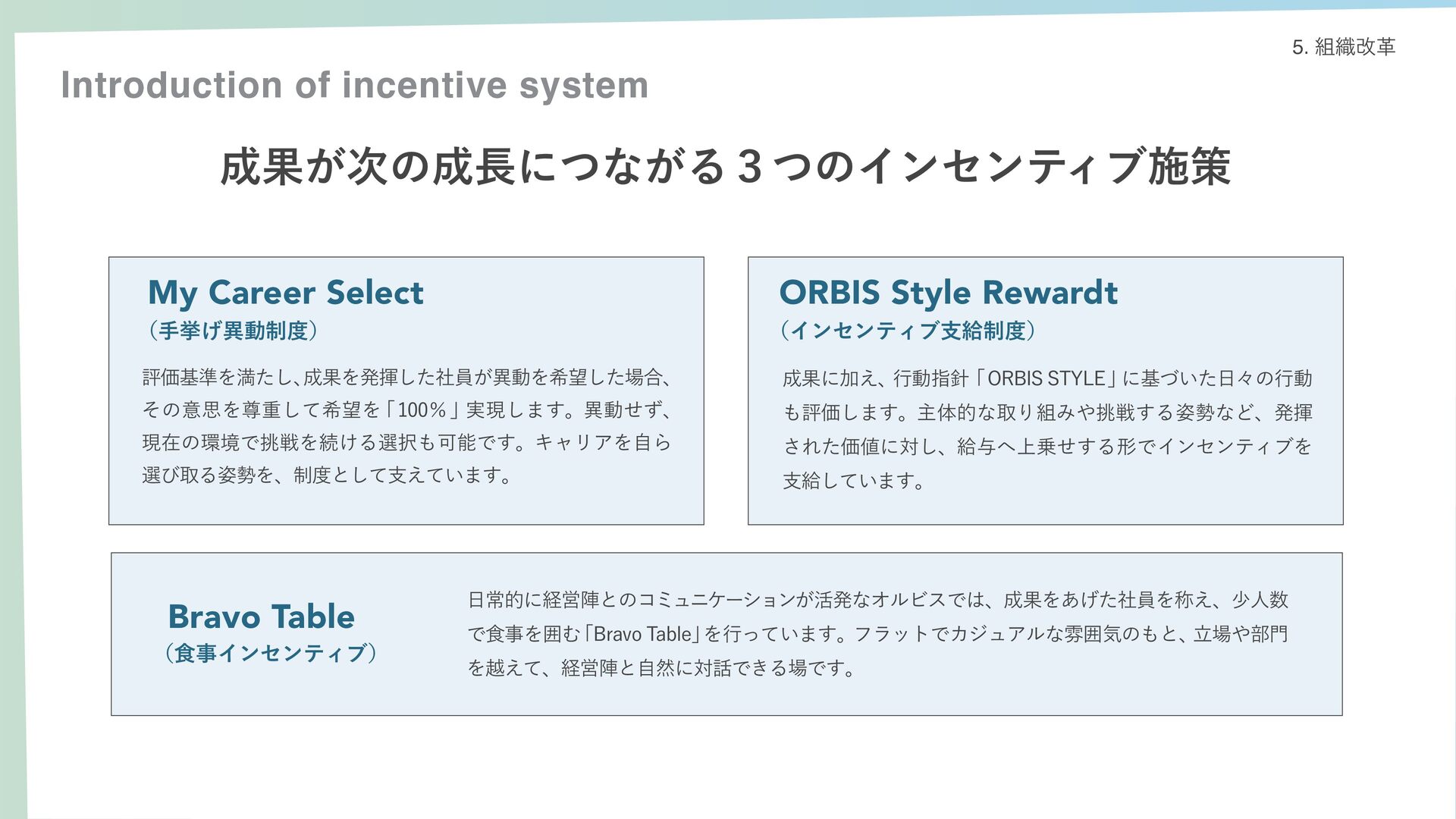 5. 組織改革

Introduction of incentive system

成果が次の成長につながる３つのインセンティブ施策

My Career Select
（手挙げ異動制度）

評価基準を満たし、成果を発揮した社員が異動を希望した場合、その意思を尊重して希望を「100％」実現します。異動せず、現在の環境で挑戦を続ける選択も可能です。キャリアを自ら選び取る姿勢を、制度として支えています。

ORBIS Style Rewardt
（インセンティブ支給制度）

成果に加え、行動指針「ORBIS STYLE」に基づいた日々の行動も評価します。主体的な取り組みや挑戦する姿勢など、発揮された価値に対し、給与へ上乗せする形でインセンティブを支給しています。

Bravo Table
（食事インセンティブ）

日常的に経営陣とのコミュニケーションが活発なオルビスでは、成果をあげた社員を称え、少人数で食事を囲む「Bravo Table」を行っています。フラットでカジュアルな雰囲気のもと、立場や部門を越えて、経営陣と自然に対話できる場です。